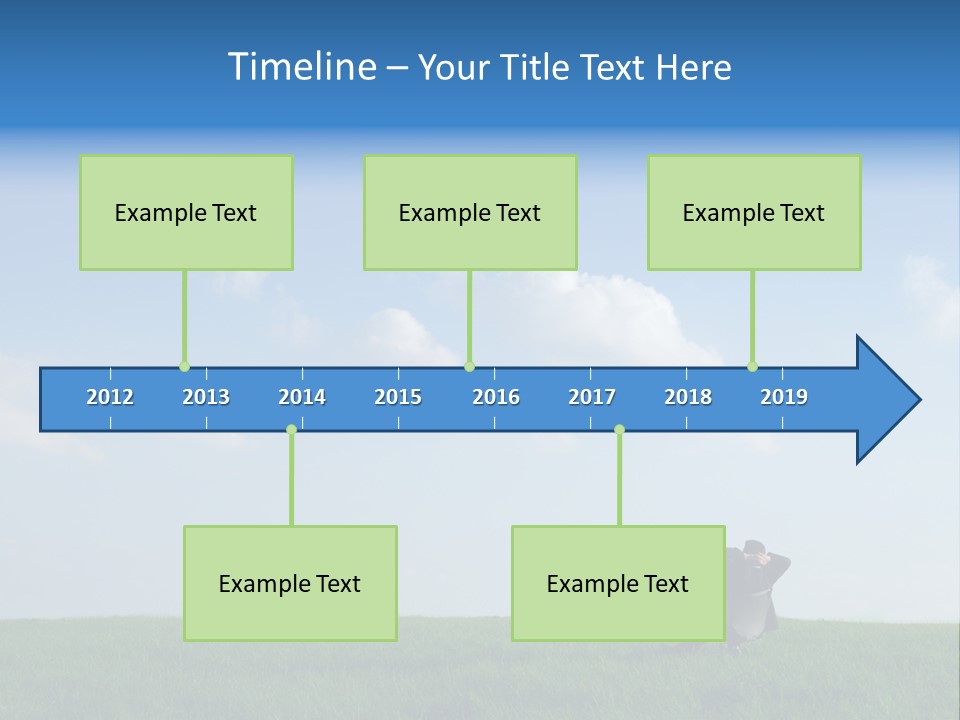 Timeline – Your Title Text Here

Example Text

Example Text

Example Text

2012 2013 2014 2015 2016 2017 2018 2019

Example Text

Example Text